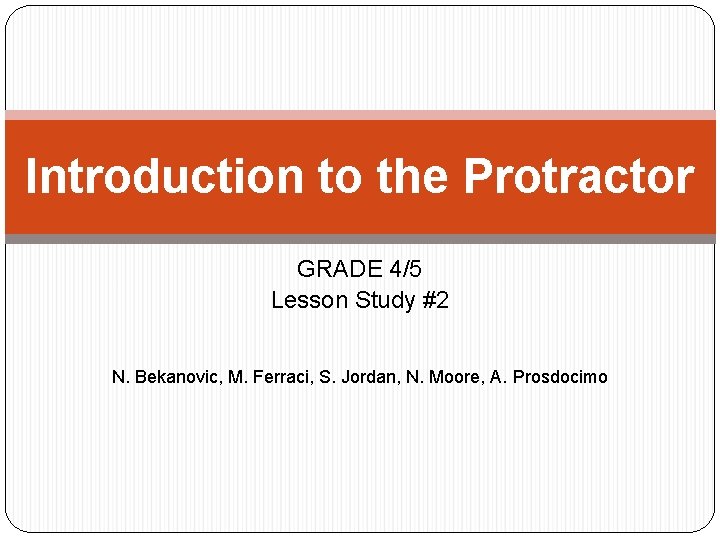 Introduction to the Protractor

GRADE 4/5
Lesson Study #2

N. Bekanovic, M. Ferraci, S. Jordan, N. Moore, A. Prosdocimo